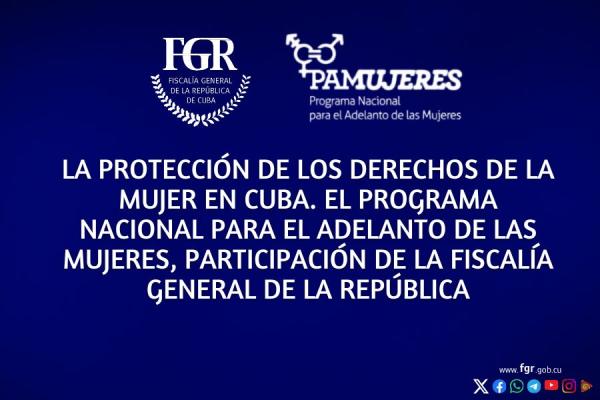 FGR
FISCALÍA GENERAL DE LA REPÚBLICA DE CUBA

PAMUJERES
Programa Nacional para el Adelanto de las Mujeres

LA PROTECCIÓN DE LOS DERECHOS DE LA MUJER EN CUBA. EL PROGRAMA NACIONAL PARA EL ADELANTO DE LAS MUJERES, PARTICIPACIÓN DE LA FISCALÍA GENERAL DE LA REPÚBLICA

www.fgr.gob.cu